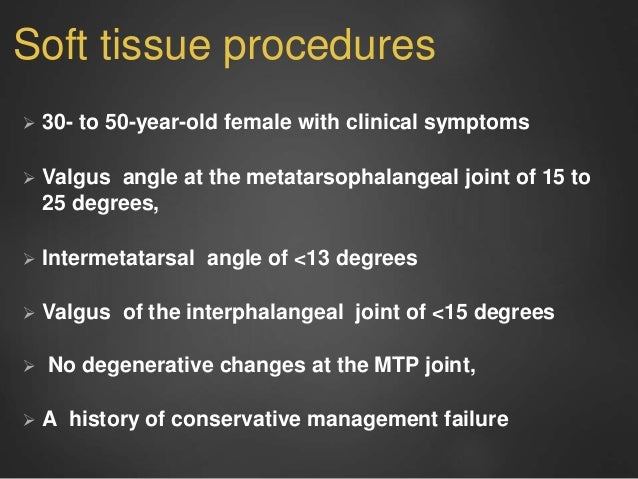 Soft tissue procedures

➢ 30- to 50-year-old female with clinical symptoms

➢ Valgus angle at the metatarsophalangeal joint of 15 to 25 degrees,

➢ Intermetatarsal angle of <13 degrees

➢ Valgus of the interphalangeal joint of <15 degrees

➢ No degenerative changes at the MTP joint,

➢ A history of conservative management failure